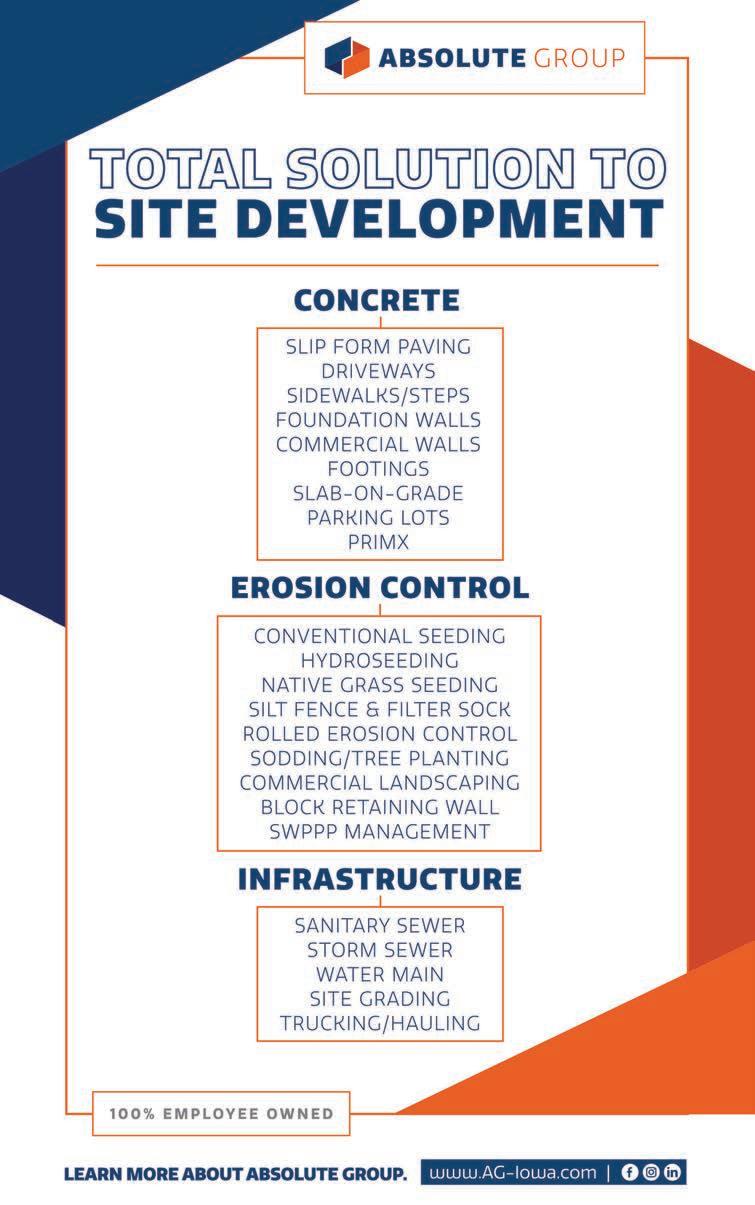 ABSOLUTE GROUP

TOTAL SOLUTION TO
SITE DEVELOPMENT

CONCRETE

SLIP FORM PAVING
DRIVEWAYS
SIDEWALKS/STEPS
FOUNDATION WALLS
COMMERCIAL WALLS
FOOTINGS
SLAB-ON-GRADE
PARKING LOTS
PRIMX

EROSION CONTROL

CONVENTIONAL SEEDING
HYDROSEEDING
NATIVE GRASS SEEDING
SILT FENCE & FILTER SOCK
ROLLED EROSION CONTROL
SODDING/TREE PLANTING
COMMERCIAL LANDSCAPING
BLOCK RETAINING WALL
SWPPP MANAGEMENT

INFRASTRUCTURE

SANITARY SEWER
STORM SEWER
WATER MAIN
SITE GRADING
TRUCKING/HAULING

100% EMPLOYEE OWNED

LEARN MORE ABOUT ABSOLUTE GROUP. www.AG-Iowa.com |